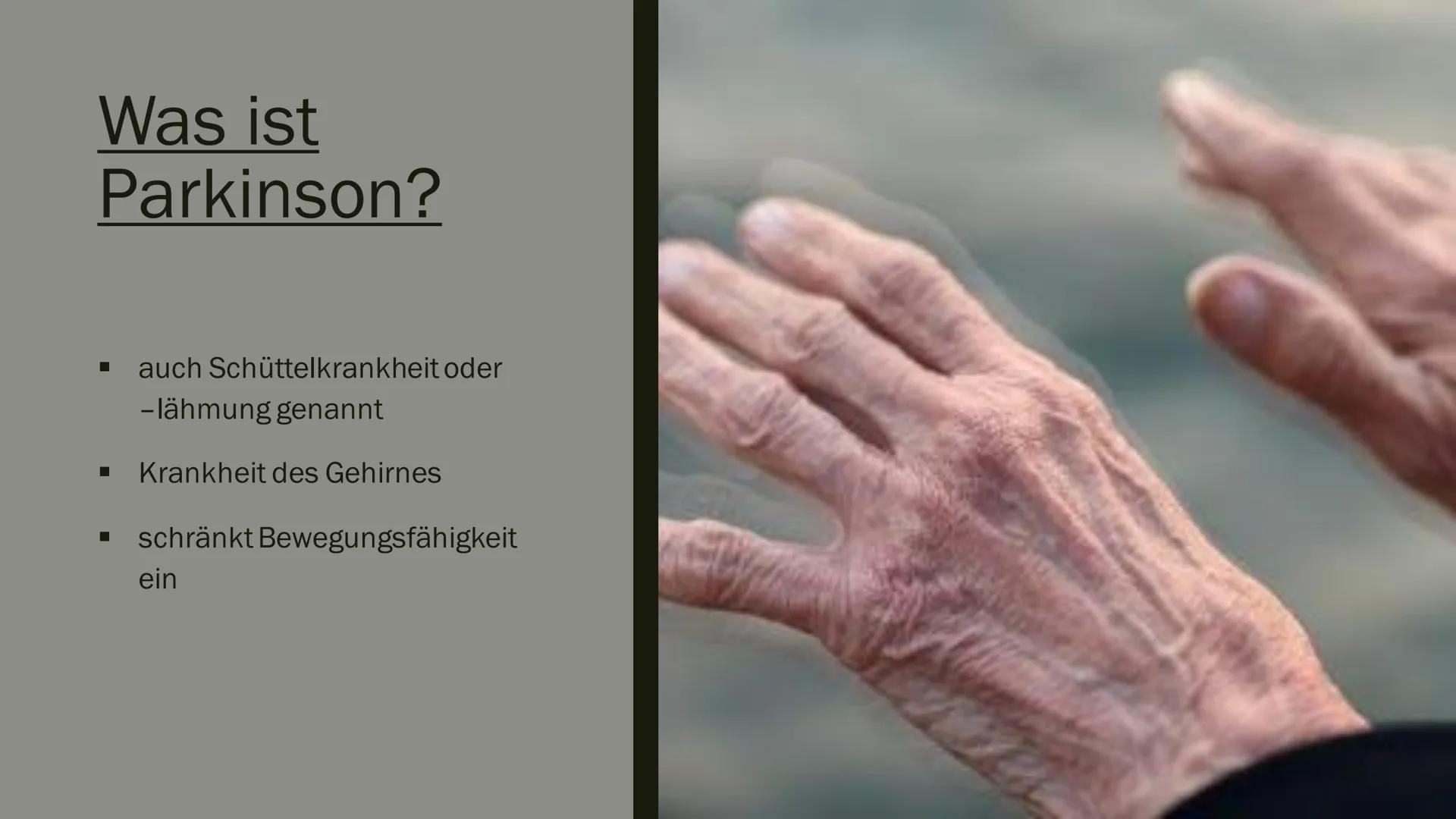 Was ist Parkinson?

▪ auch Schüttelkrankheit oder –lähmung genannt

▪ Krankheit des Gehirnes

▪ schränkt Bewegungsfähigkeit ein